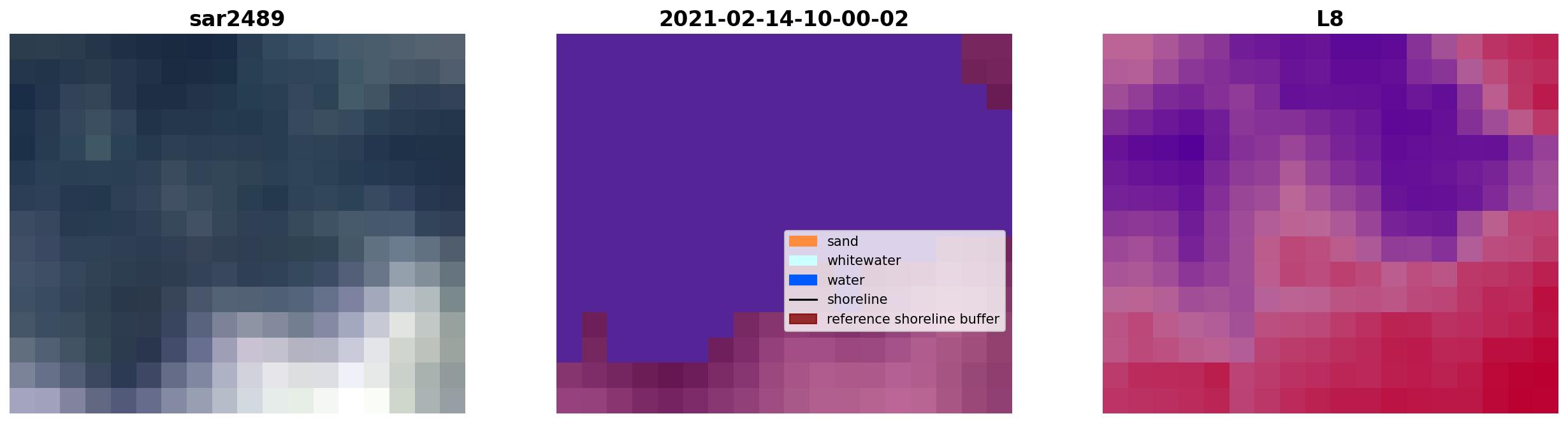 sar2489

2021-02-14-10-00-02

sand
whitewater
water
shoreline
reference shoreline buffer

L8